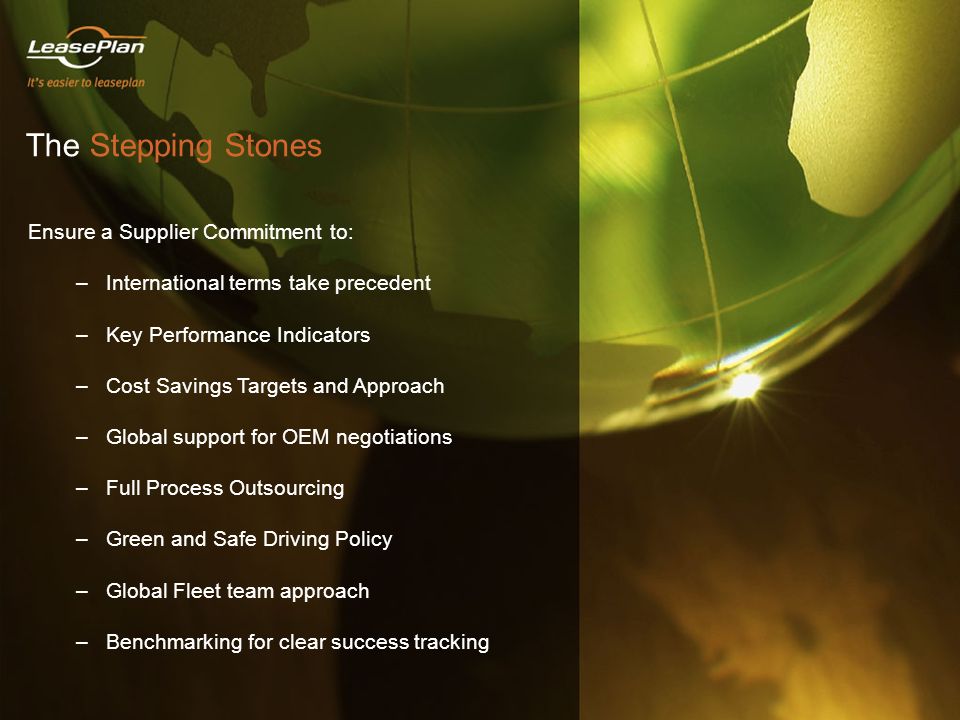 LeasePlan
It's easier to leaseplan

The Stepping Stones

Ensure a Supplier Commitment to:

– International terms take precedent

– Key Performance Indicators

– Cost Savings Targets and Approach

– Global support for OEM negotiations

– Full Process Outsourcing

– Green and Safe Driving Policy

– Global Fleet team approach

– Benchmarking for clear success tracking